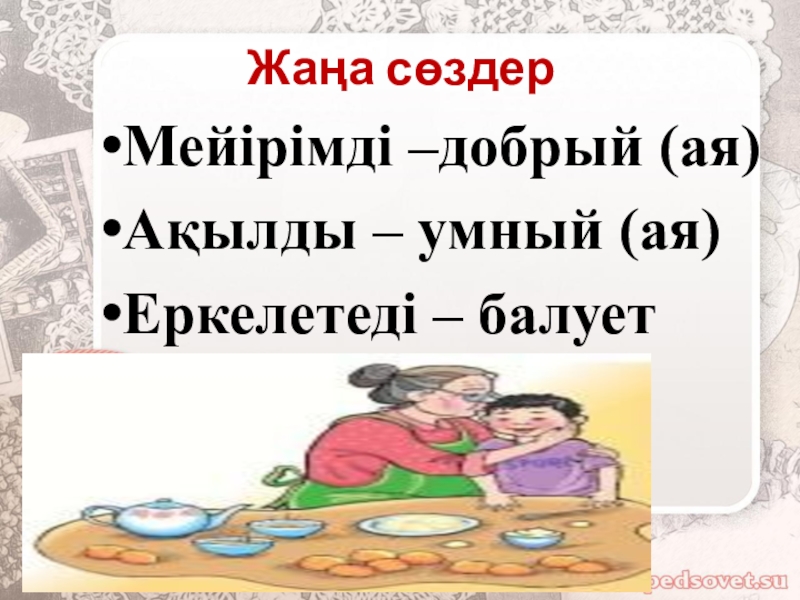 Жаңа сөздер

•Мейірімді –добрый (ая)

•Ақылды – умный (ая)

•Еркелетеді – балует

SPORT

pedsovet.su